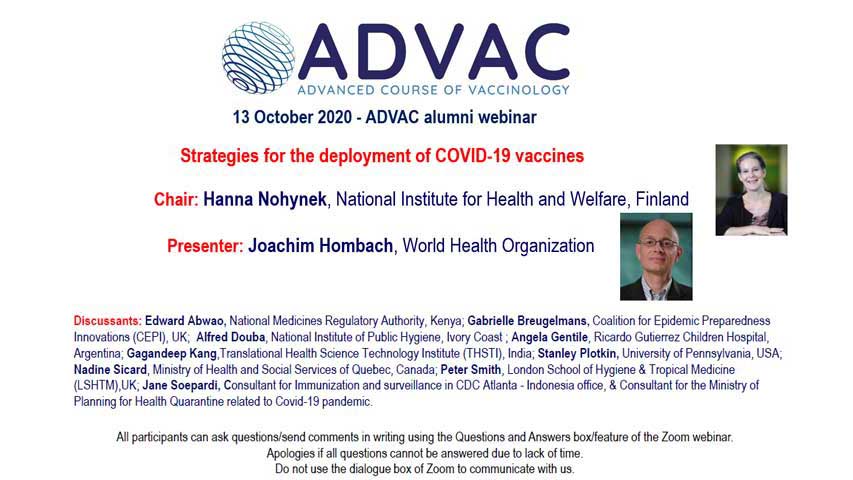 ADVAC
ADVANCED COURSE OF VACCINOLOGY

13 October 2020 - ADVAC alumni webinar

Strategies for the deployment of COVID-19 vaccines

Chair: Hanna Nohynek, National Institute for Health and Welfare, Finland

Presenter: Joachim Hombach, World Health Organization

Discussants: Edward Abwao, National Medicines Regulatory Authority, Kenya; Gabrielle Breugelmans, Coalition for Epidemic Preparedness Innovations (CEPI), UK; Alfred Douba, National Institute of Public Hygiene, Ivory Coast ; Angela Gentile, Ricardo Gutierrez Children Hospital, Argentina; Gagandeep Kang,Translational Health Science Technology Institute (THSTI), India; Stanley Plotkin, University of Pennsylvania, USA; Nadine Sicard, Ministry of Health and Social Services of Quebec, Canada; Peter Smith, London School of Hygiene & Tropical Medicine (LSHTM),UK; Jane Soepardi, Consultant for Immunization and surveillance in CDC Atlanta - Indonesia office, & Consultant for the Ministry of Planning for Health Quarantine related to Covid-19 pandemic.

All participants can ask questions/send comments in writing using the Questions and Answers box/feature of the Zoom webinar.
Apologies if all questions cannot be answered due to lack of time.
Do not use the dialogue box of Zoom to communicate with us.